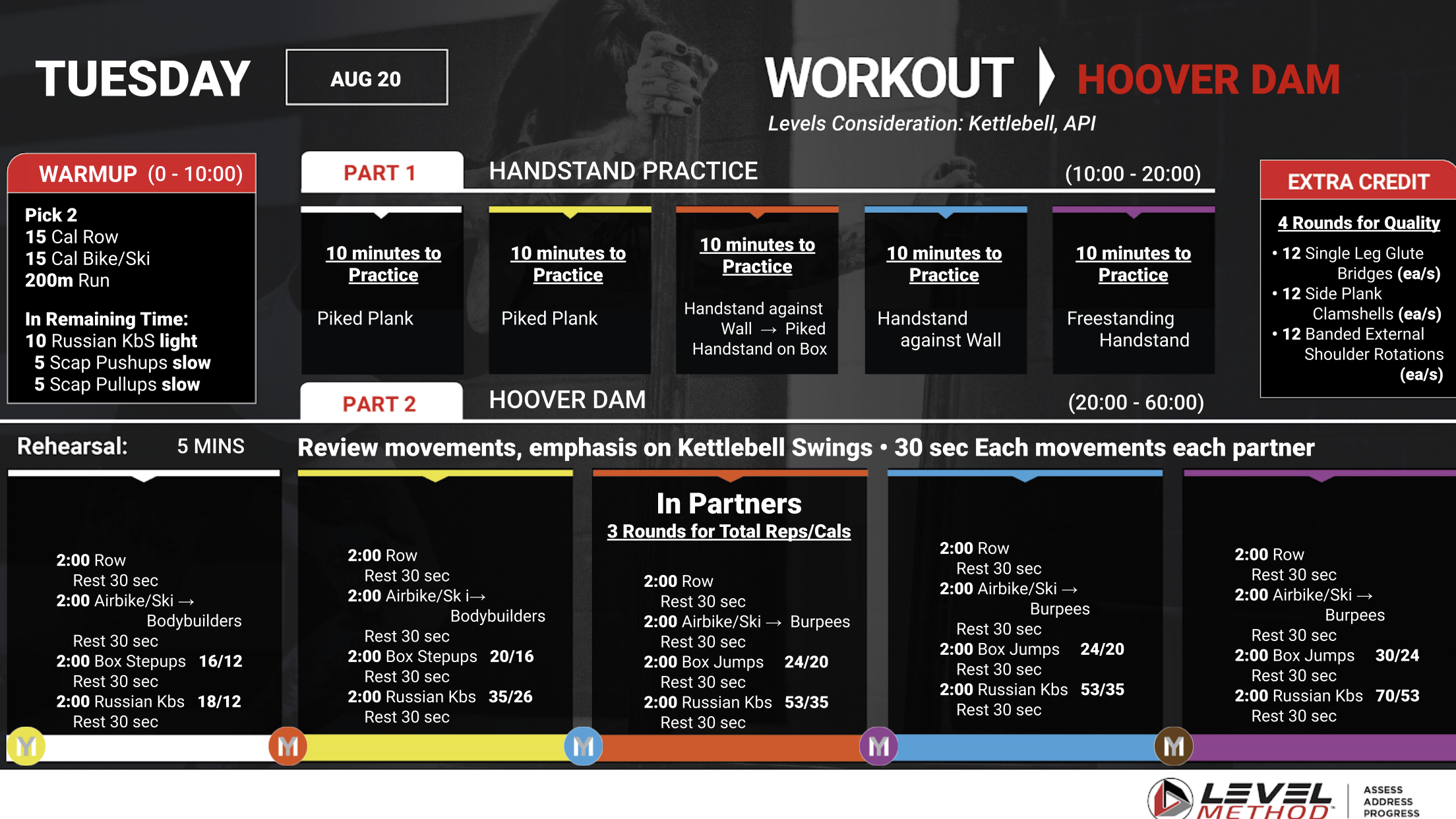 TUESDAY

AUG 20

WORKOUT HOOVER DAM

Levels Consideration: Kettlebell, API

WARMUP (0 - 10:00)

Pick 2
15 Cal Row
15 Cal Bike/Ski
200m Run

In Remaining Time:
10 Russian KbS light
5 Scap Pushups slow
5 Scap Pullups slow

PART 1

HANDSTAND PRACTICE

(10:00 - 20:00)

10 minutes to Practice

Piked Plank

10 minutes to Practice

Piked Plank

10 minutes to Practice

Handstand against Wall → Piked Handstand on Box

10 minutes to Practice

Handstand against Wall

10 minutes to Practice

Freestanding Handstand

EXTRA CREDIT

4 Rounds for Quality

• 12 Single Leg Glute Bridges (ea/s)
• 12 Side Plank Clamshells (ea/s)
• 12 Banded External Shoulder Rotations (ea/s)

PART 2

HOOVER DAM

(20:00 - 60:00)

Rehearsal: 5 MINS

Review movements, emphasis on Kettlebell Swings • 30 sec Each movements each partner

2:00 Row
Rest 30 sec
2:00 Airbike/Ski → Bodybuilders
Rest 30 sec
2:00 Box Stepups 16/12
Rest 30 sec
2:00 Russian Kbs 18/12
Rest 30 sec

2:00 Row
Rest 30 sec
2:00 Airbike/Sk i→ Bodybuilders
Rest 30 sec
2:00 Box Stepups 20/16
Rest 30 sec
2:00 Russian Kbs 35/26
Rest 30 sec

In Partners
3 Rounds for Total Reps/Cals

2:00 Row
Rest 30 sec
2:00 Airbike/Ski → Burpees
Rest 30 sec
2:00 Box Jumps 24/20
Rest 30 sec
2:00 Russian Kbs 53/35
Rest 30 sec

2:00 Row
Rest 30 sec
2:00 Airbike/Ski → Burpees
Rest 30 sec
2:00 Box Jumps 24/20
Rest 30 sec
2:00 Russian Kbs 53/35
Rest 30 sec

2:00 Row
Rest 30 sec
2:00 Airbike/Ski → Burpees
Rest 30 sec
2:00 Box Jumps 30/24
Rest 30 sec
2:00 Russian Kbs 70/53
Rest 30 sec

M M M M M

LEVEL METHOD

ASSESS ADDRESS PROGRESS